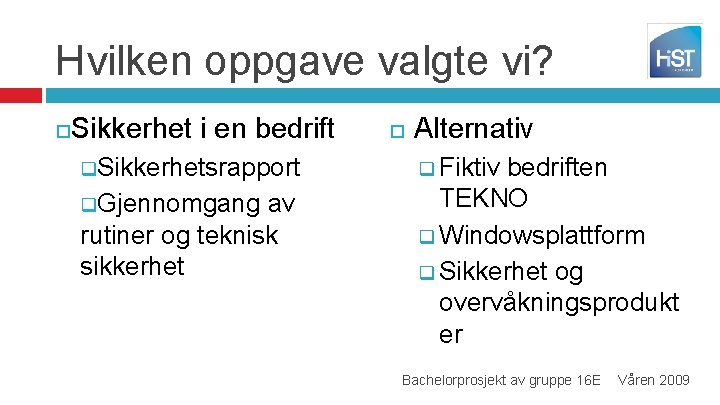 Hvilken oppgave valgte vi?

HiST

Sikkerhet i en bedrift

Sikkerhetsrapport

Gjennomgang av rutiner og teknisk sikkerhet

Alternativ

Fiktiv bedriften TEKNO

Windowsplattform

Sikkerhet og overvåkningsprodukter

Bachelorprosjekt av gruppe 16E Våren 2009